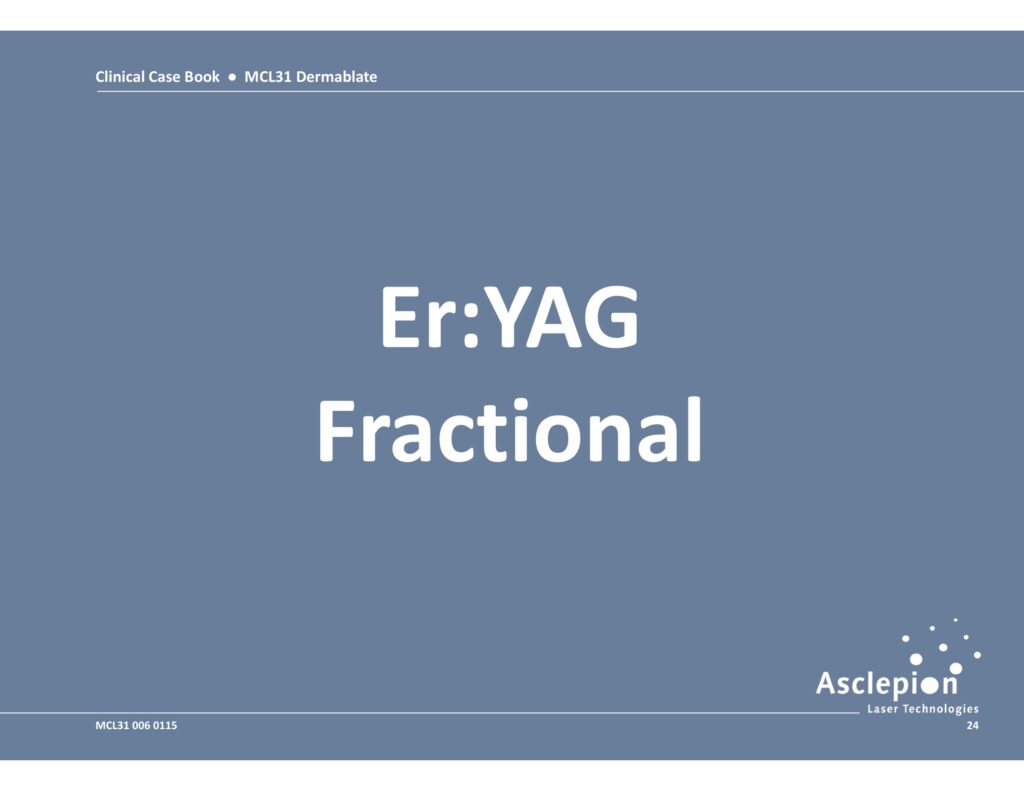 Clinical Case Book ● MCL31 Dermablate

Er:YAG
Fractional

Asclepion
Laser Technologies

MCL31 006 0115

24